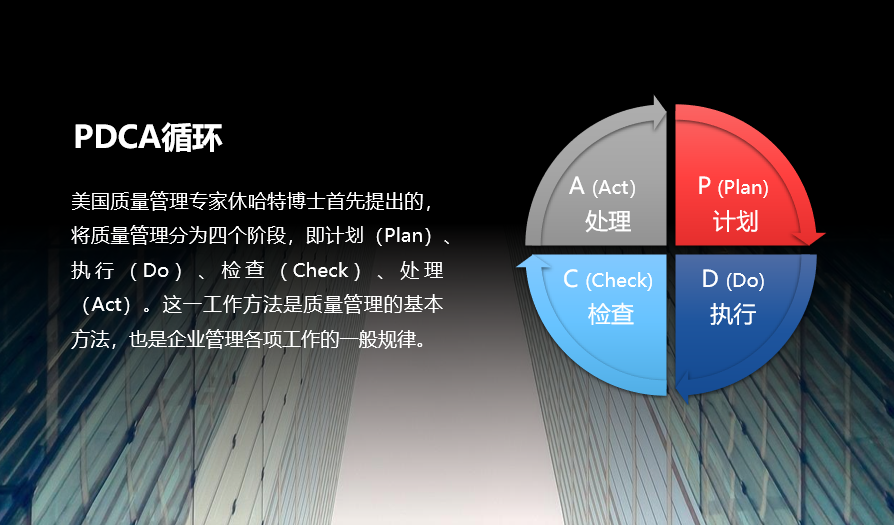 PDCA循环

美国质量管理专家休哈特博士首先提出的，将质量管理分为四个阶段，即计划（Plan）、执行（Do）、检查（Check）、处理（Act）。这一工作方法是质量管理的基本方法，也是企业管理各项工作的一般规律。

A (Act)
处理

P (Plan)
计划

C (Check)
检查

D (Do)
执行